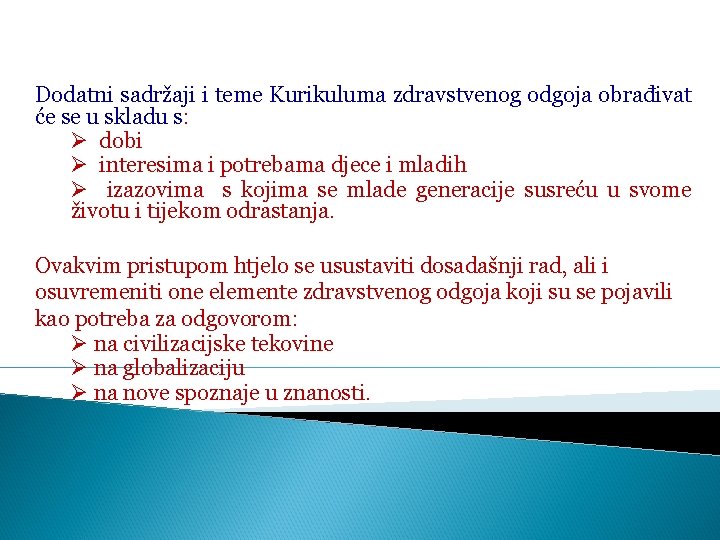 Dodatni sadržaji i teme Kurikuluma zdravstvenog odgoja obrađivat će se u skladu s:

➢ dobi
➢ interesima i potrebama djece i mladih
➢ izazovima s kojima se mlade generacije susreću u svome životu i tijekom odrastanja.

Ovakvim pristupom htjelo se usustaviti dosadašnji rad, ali i osuvremeniti one elemente zdravstvenog odgoja koji su se pojavili kao potreba za odgovorom:

➢ na civilizacijske tekovine
➢ na globalizaciju
➢ na nove spoznaje u znanosti.